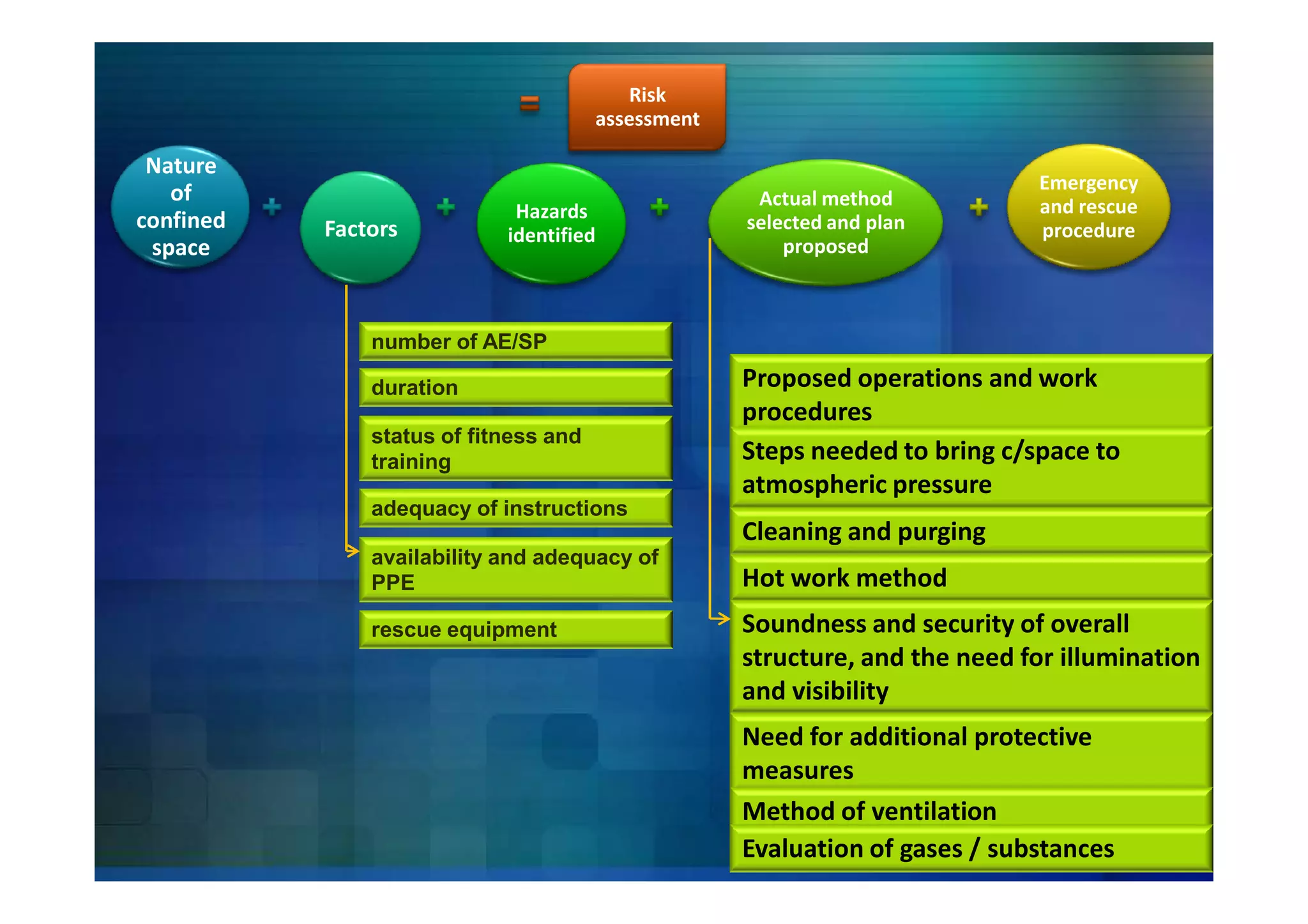 = Risk assessment

Nature of confined space + Factors + Hazards identified + Actual method selected and plan proposed + Emergency and rescue procedure

number of AE/SP

duration

status of fitness and training

adequacy of instructions

availability and adequacy of PPE

rescue equipment

Proposed operations and work procedures

Steps needed to bring c/space to atmospheric pressure

Cleaning and purging

Hot work method

Soundness and security of overall structure, and the need for illumination and visibility

Need for additional protective measures

Method of ventilation

Evaluation of gases / substances